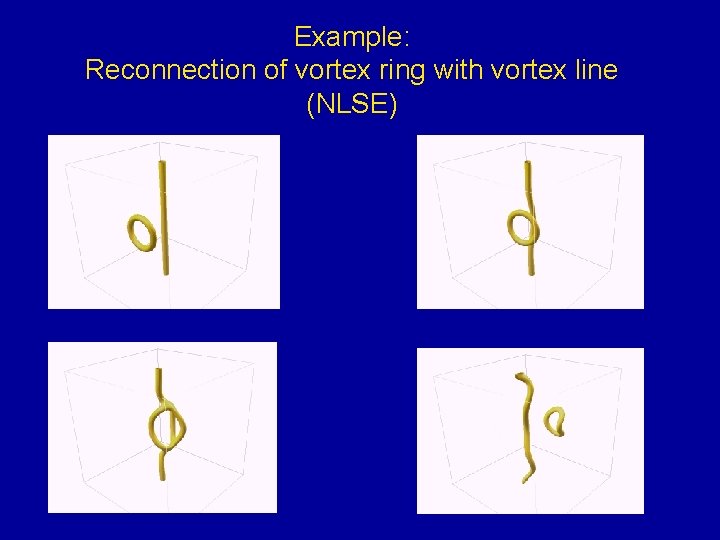 Example:
Reconnection of vortex ring with vortex line
(NLSE)